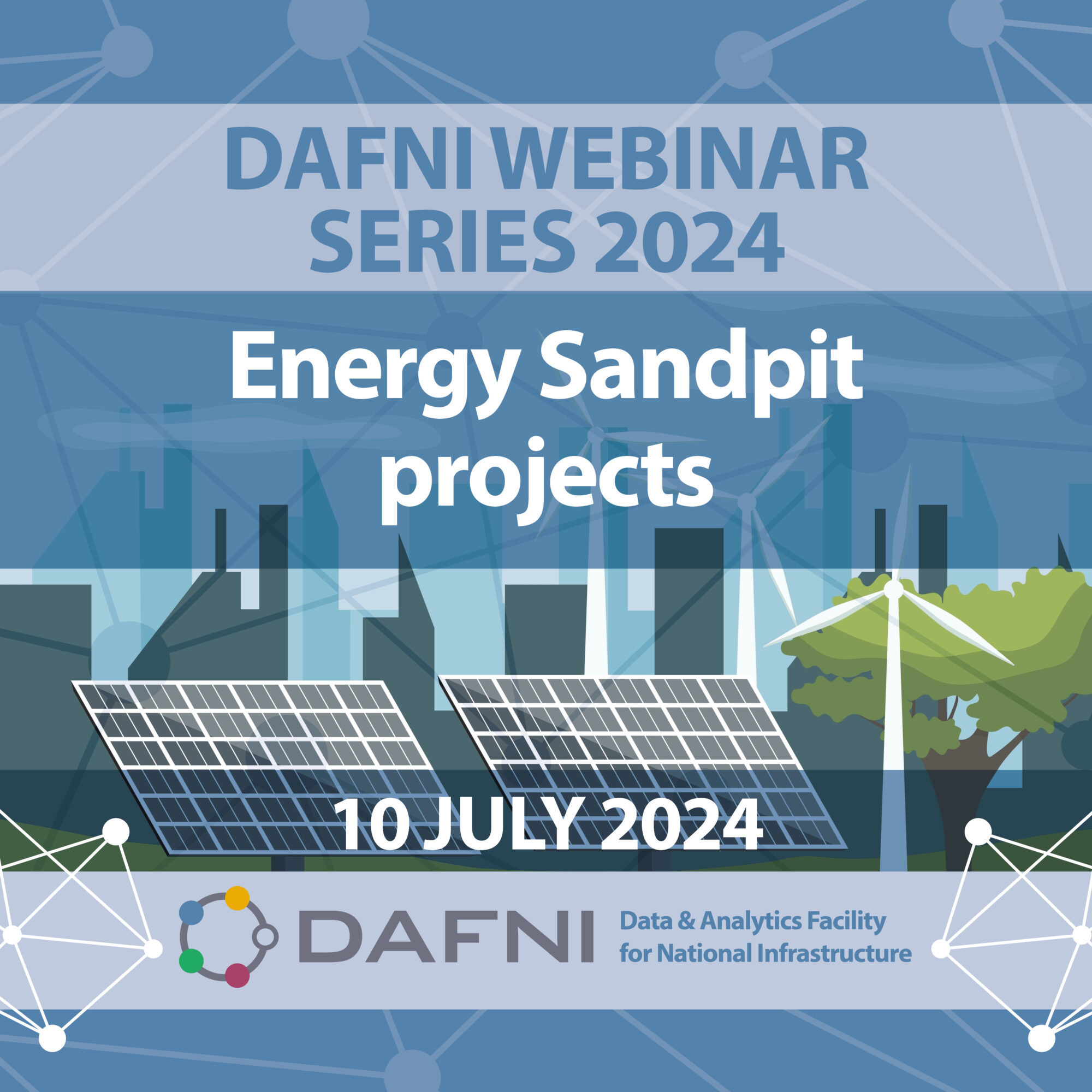 DAFNI WEBINAR SERIES 2024

Energy Sandpit projects

10 JULY 2024

DAFNI

Data & Analytics Facility for National Infrastructure